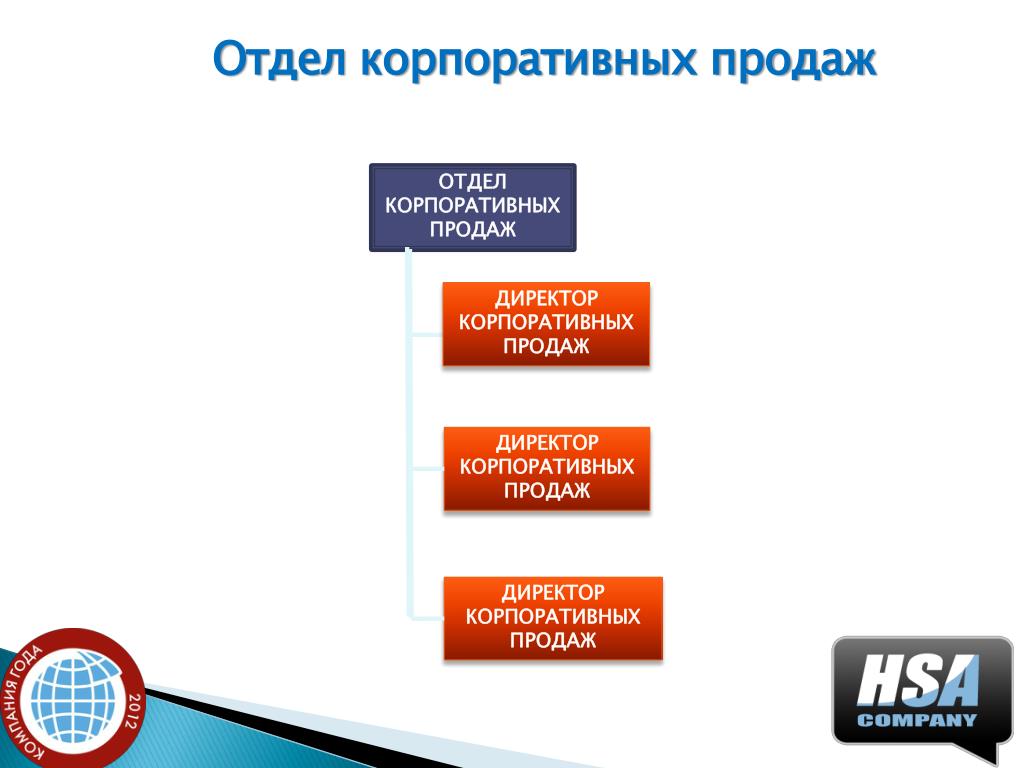 Отдел корпоративных продаж

ОТДЕЛ КОРПОРАТИВНЫХ ПРОДАЖ

ДИРЕКТОР КОРПОРАТИВНЫХ ПРОДАЖ

ДИРЕКТОР КОРПОРАТИВНЫХ ПРОДАЖ

ДИРЕКТОР КОРПОРАТИВНЫХ ПРОДАЖ

КОМПАНИЯ ГОДА 2012

HSA COMPANY